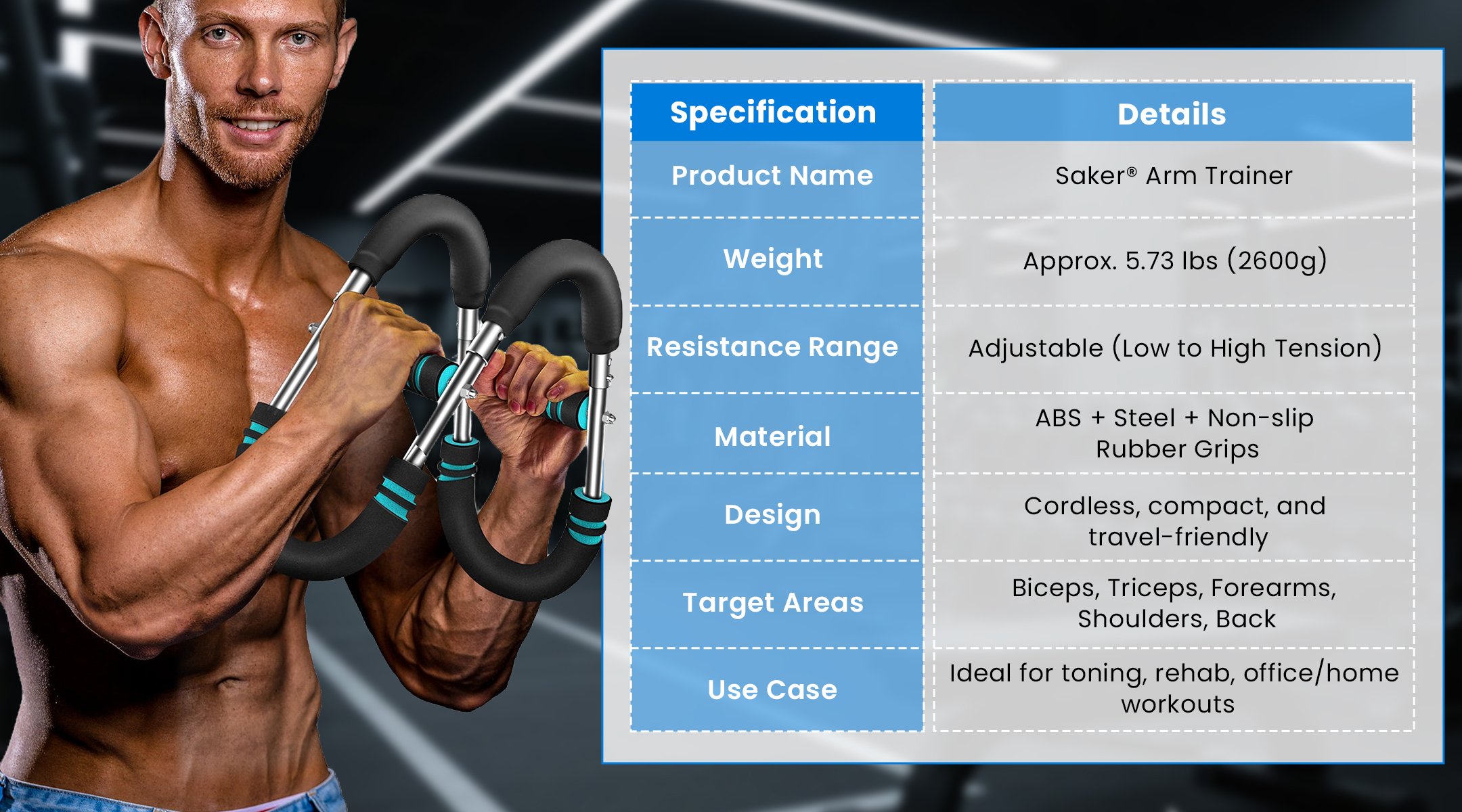 | Specification | Details |
|---|---|
| Product Name | Saker® Arm Trainer |
| Weight | Approx. 5.73 lbs (2600g) |
| Resistance Range | Adjustable (Low to High Tension) |
| Material | ABS + Steel + Non-slip Rubber Grips |
| Design | Cordless, compact, and travel-friendly |
| Target Areas | Biceps, Triceps, Forearms, Shoulders, Back |
| Use Case | Ideal for toning, rehab, office/home workouts |